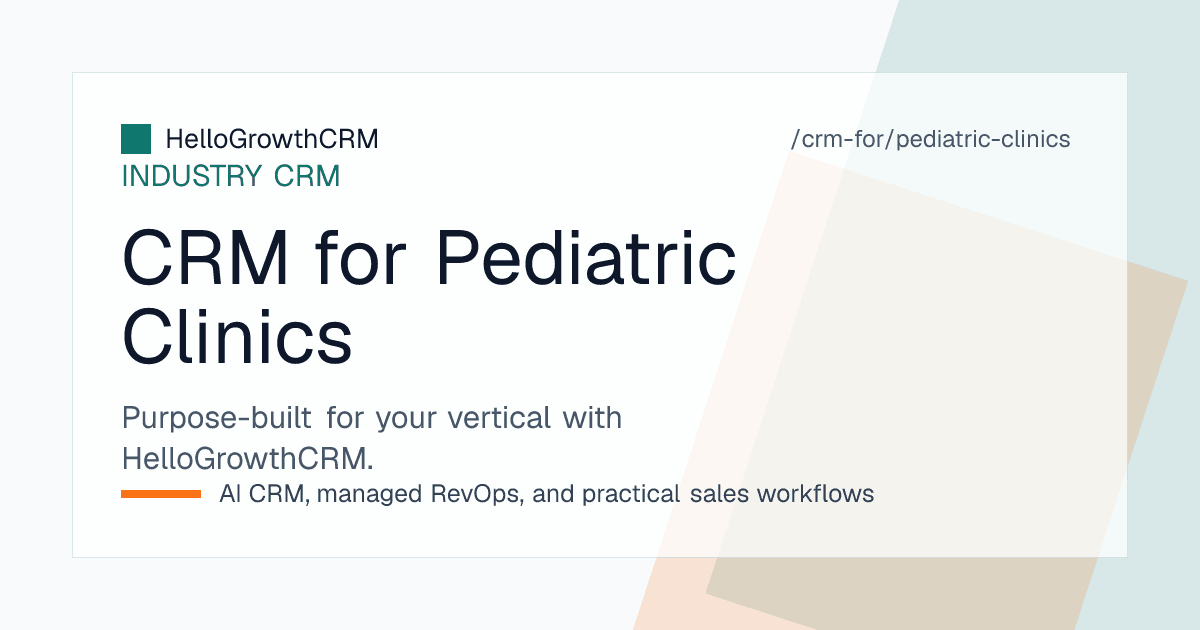 HelloGrowthCRM

/crm-for/pediatric-clinics

INDUSTRY CRM

CRM for Pediatric Clinics

Purpose-built for your vertical with HelloGrowthCRM.

AI CRM, managed RevOps, and practical sales workflows